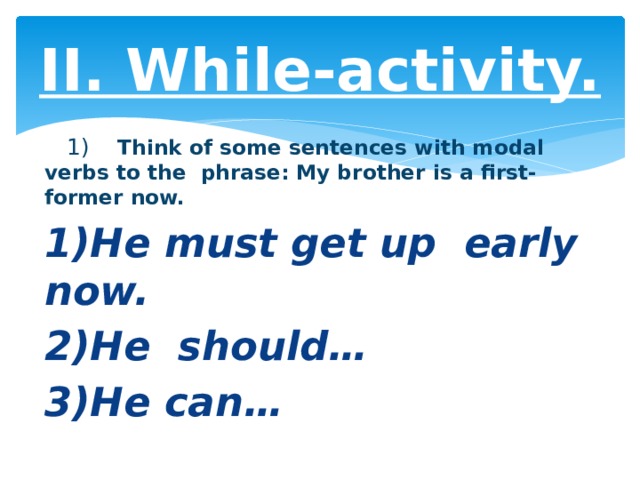 II. While-activity.

1) Think of some sentences with modal verbs to the phrase: My brother is a first-former now.

1)He must get up early now.

2)He should…

3)He can…